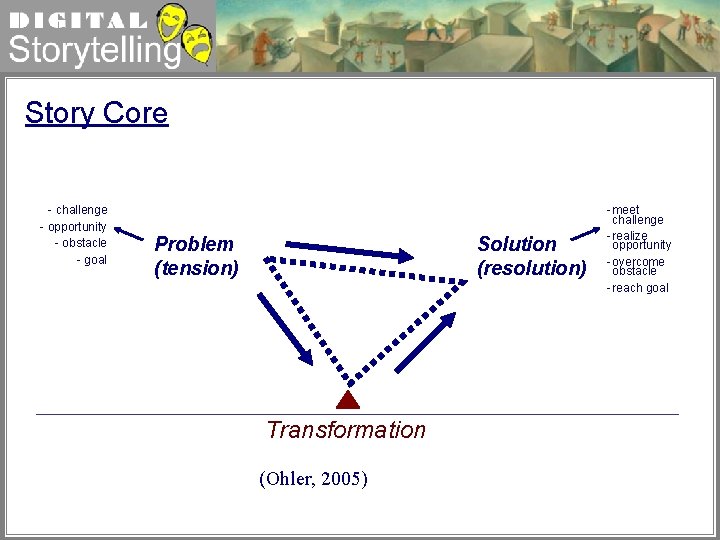 DIGITAL
Storytelling

Story Core

- challenge
- opportunity
- obstacle
- goal

Problem
(tension)

Solution
(resolution)

- meet challenge
- realize opportunity
- overcome obstacle
- reach goal

Transformation

(Ohler, 2005)